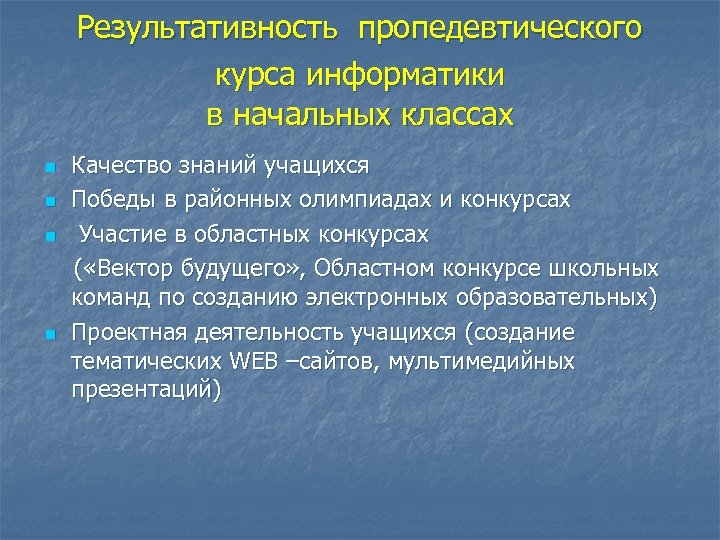 Результативность пропедевтического курса информатики в начальных классах

Качество знаний учащихся

Победы в районных олимпиадах и конкурсах

Участие в областных конкурсах

(«Вектор будущего», Областном конкурсе школьных команд по созданию электронных образовательных)

Проектная деятельность учащихся (создание тематических WEB –сайтов, мультимедийных презентаций)